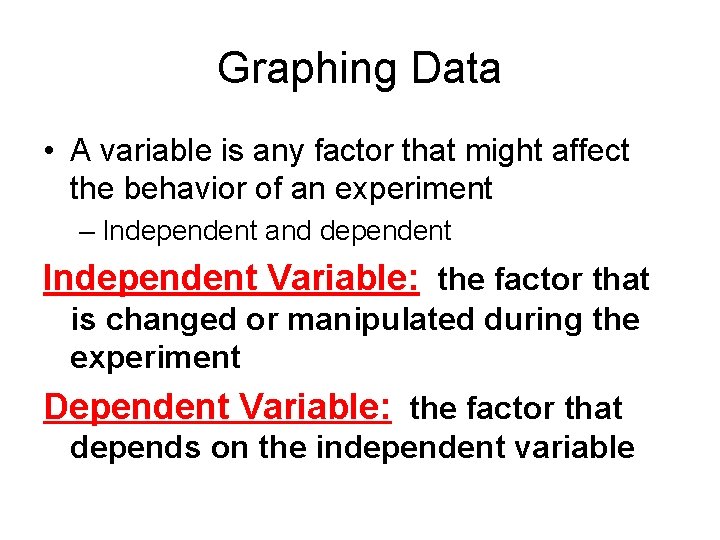 Graphing Data

• A variable is any factor that might affect the behavior of an experiment
– Independent and dependent

Independent Variable: the factor that is changed or manipulated during the experiment

Dependent Variable: the factor that depends on the independent variable